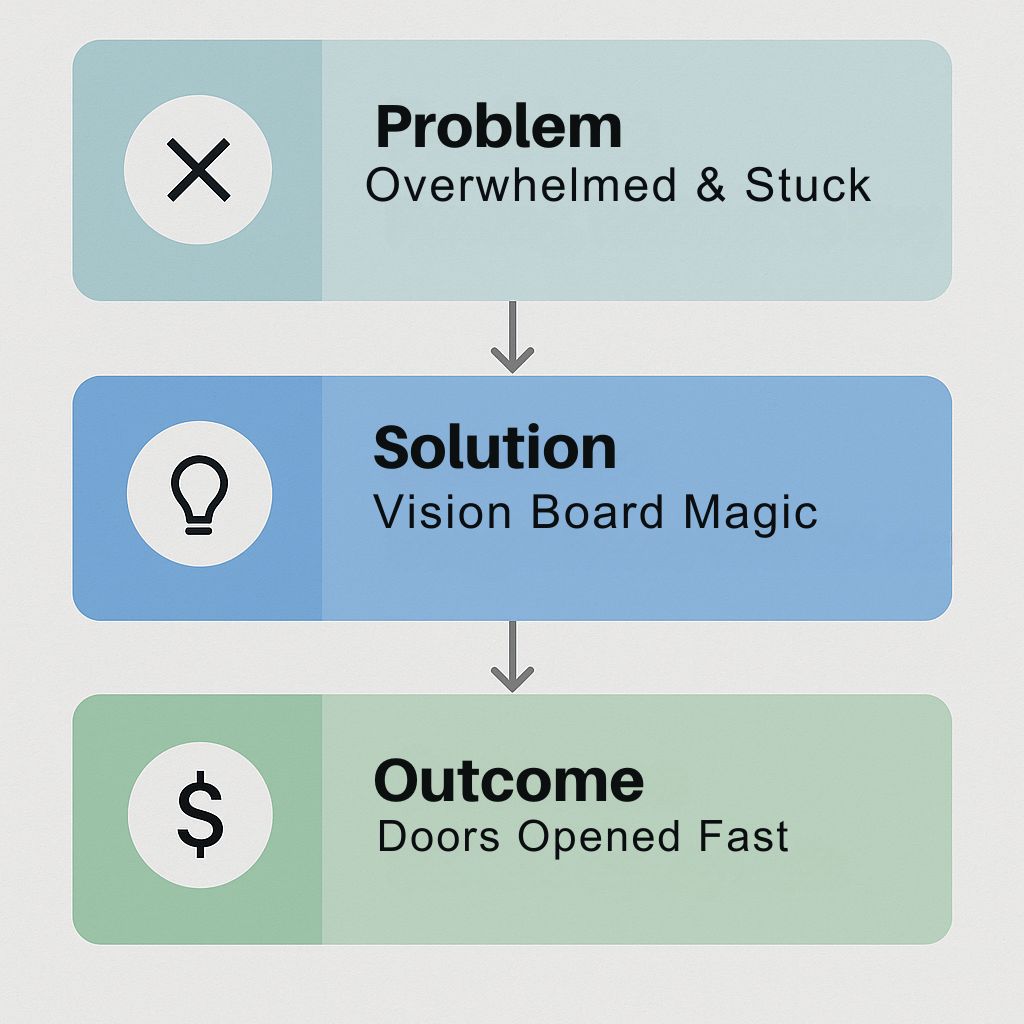 Problem
Overwhelmed & Stuck

Solution
Vision Board Magic

$

Outcome
Doors Opened Fast